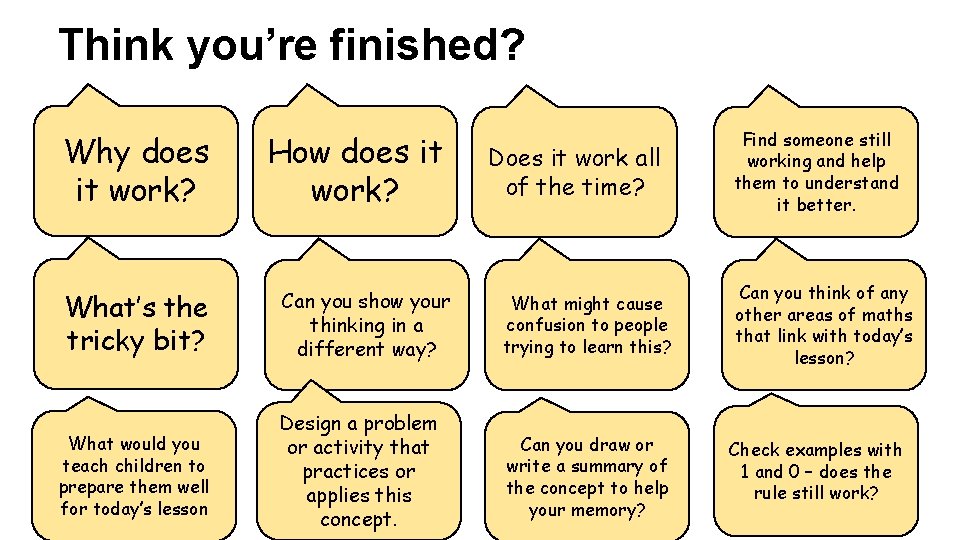 Think you're finished?

Why does it work?

How does it work?

Does it work all of the time?

Find someone still working and help them to understand it better.

What's the tricky bit?

Can you show your thinking in a different way?

What might cause confusion to people trying to learn this?

Can you think of any other areas of maths that link with today's lesson?

What would you teach children to prepare them well for today's lesson

Design a problem or activity that practices or applies this concept.

Can you draw or write a summary of the concept to help your memory?

Check examples with 1 and 0 – does the rule still work?